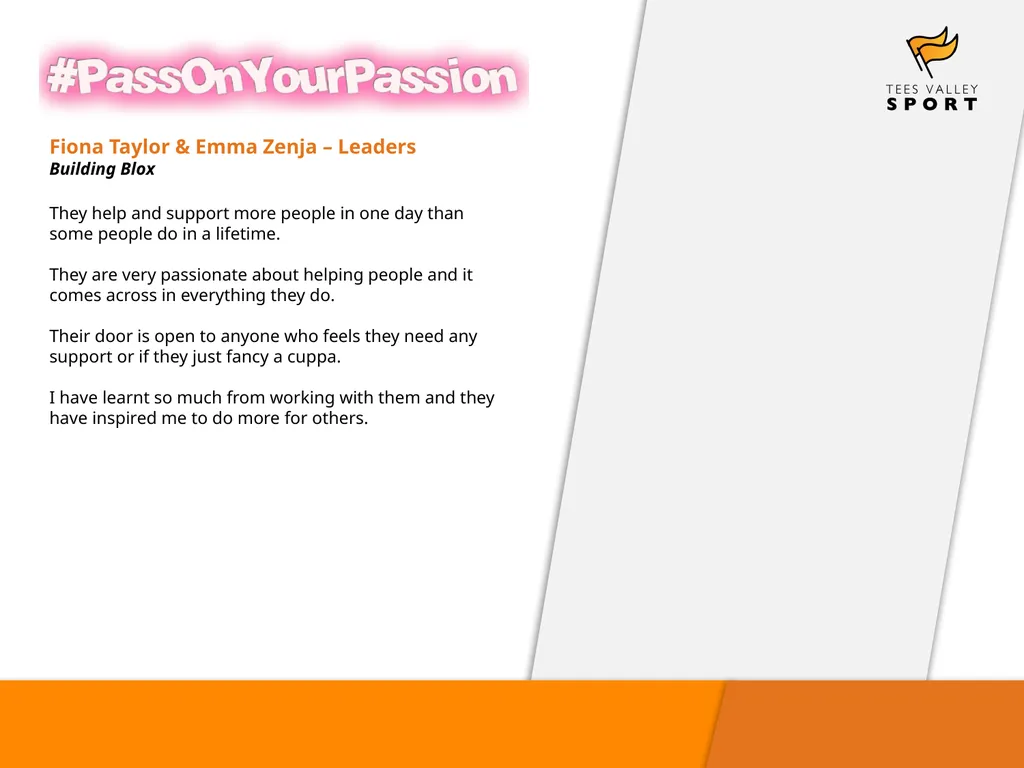 #PassOnYourPassion

TEES VALLEY
SPORT

Fiona Taylor & Emma Zenja – Leaders
Building Blox

They help and support more people in one day than some people do in a lifetime.

They are very passionate about helping people and it comes across in everything they do.

Their door is open to anyone who feels they need any support or if they just fancy a cuppa.

I have learnt so much from working with them and they have inspired me to do more for others.